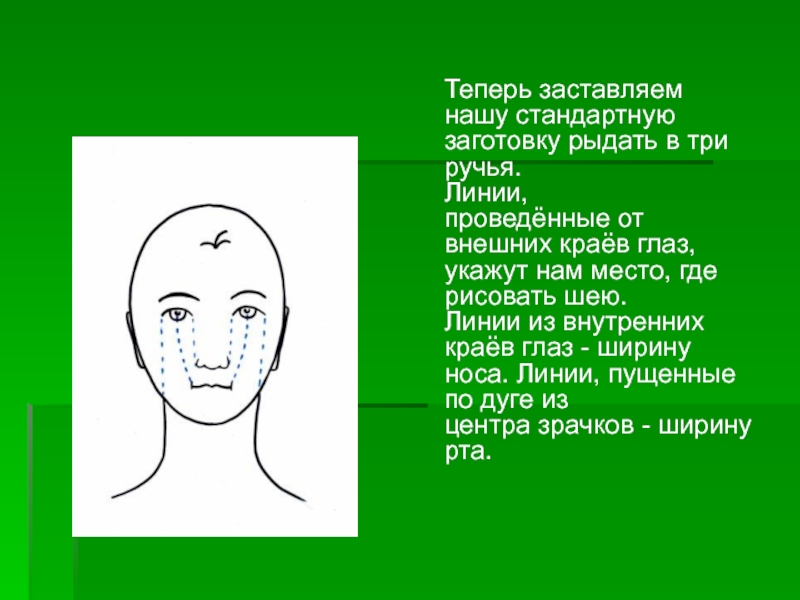 Теперь заставляем нашу стандартную заготовку рыдать в три ручья.
Линии, проведённые от внешних краёв глаз, укажут нам место, где рисовать шею.
Линии из внутренних краёв глаз - ширину носа. Линии, пущенные по дуге из центра зрачков - ширину рта.